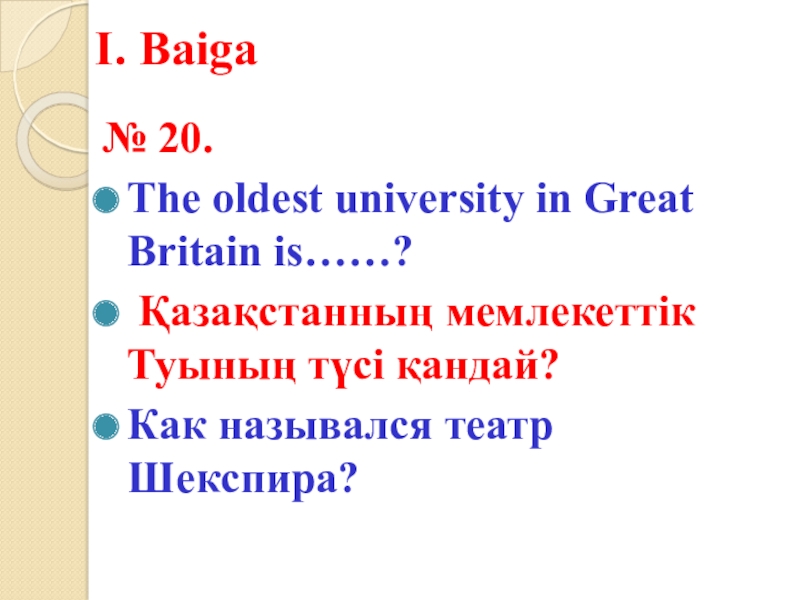 I. Baiga

№ 20.

The oldest university in Great Britain is……?

Қазақстанның мемлекеттік Туының түсі қандай?

Как назывался театр Шекспира?